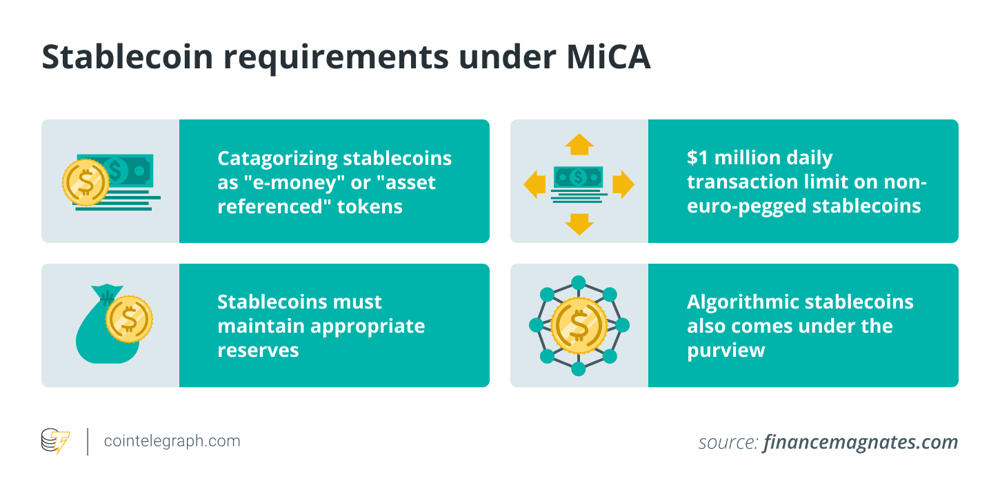 Stablecoin requirements under MiCA

Catagorizing stablecoins as "e-money" or "asset referenced" tokens

$1 million daily transaction limit on non-euro-pegged stablecoins

Stablecoins must maintain appropriate reserves

Algorithmic stablecoins also comes under the purview

cointelegraph.com

source: financemagnates.com